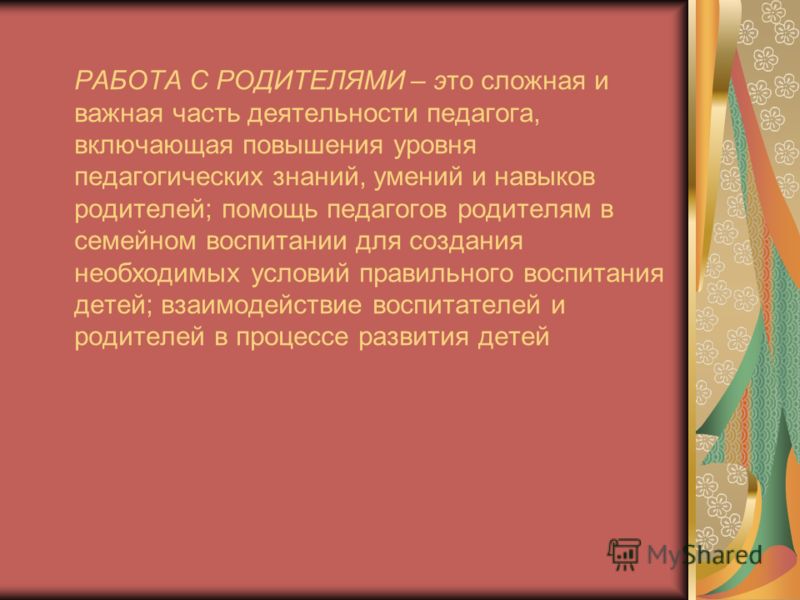 РАБОТА С РОДИТЕЛЯМИ – это сложная и важная часть деятельности педагога, включающая повышения уровня педагогических знаний, умений и навыков родителей; помощь педагогов родителям в семейном воспитании для создания необходимых условий правильного воспитания детей; взаимодействие воспитателей и родителей в процессе развития детей

MyShared